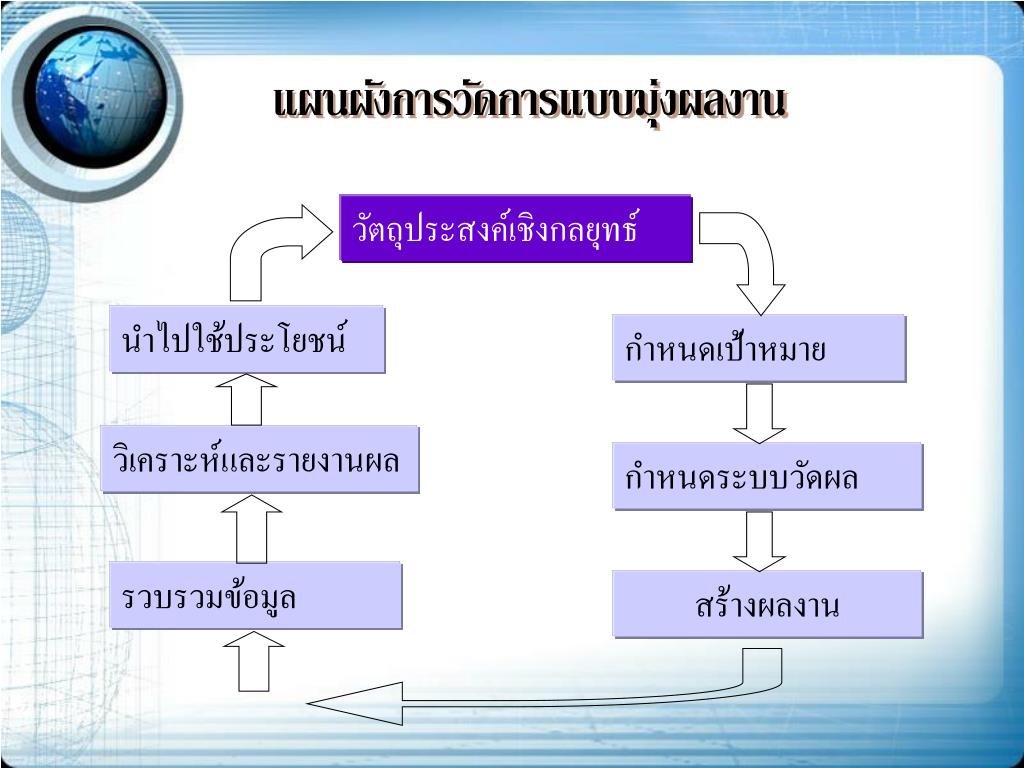 แผนผังการวัดการแบบมุ่งผลงาน

วัตถุประสงค์เชิงกลยุทธ์

กำหนดเป้าหมาย

กำหนดระบบวัดผล

สร้างผลงาน

รวบรวมข้อมูล

วิเคราะห์และรายงานผล

นำไปใช้ประโยชน์